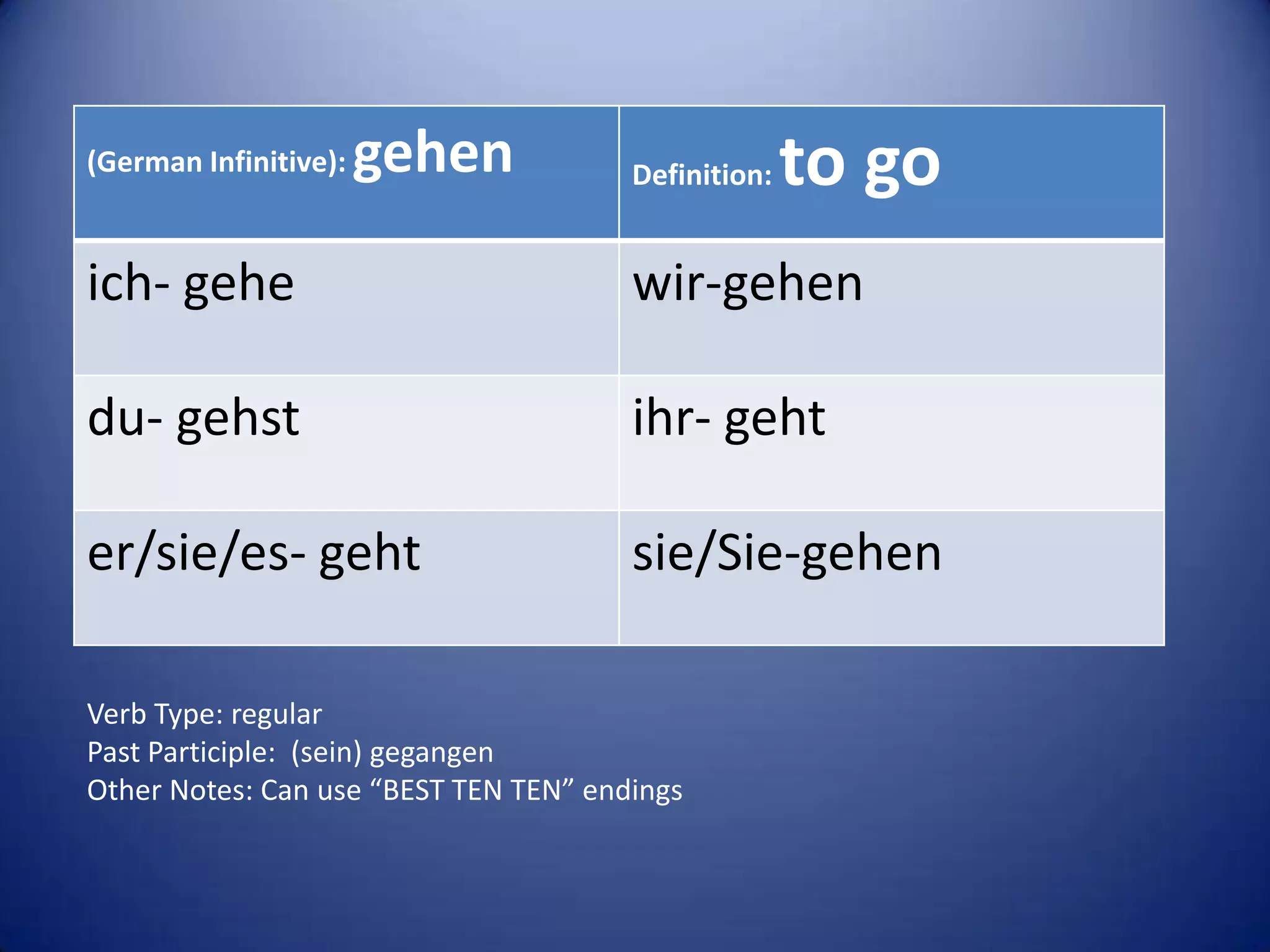 | (German Infinitive): gehen | Definition: to go |
|---|---|
| ich- gehe | wir-gehen |
| du- gehst | ihr- geht |
| er/sie/es- geht | sie/Sie-gehen |

Verb Type: regular
Past Participle: (sein) gegangen
Other Notes: Can use “BEST TEN TEN” endings